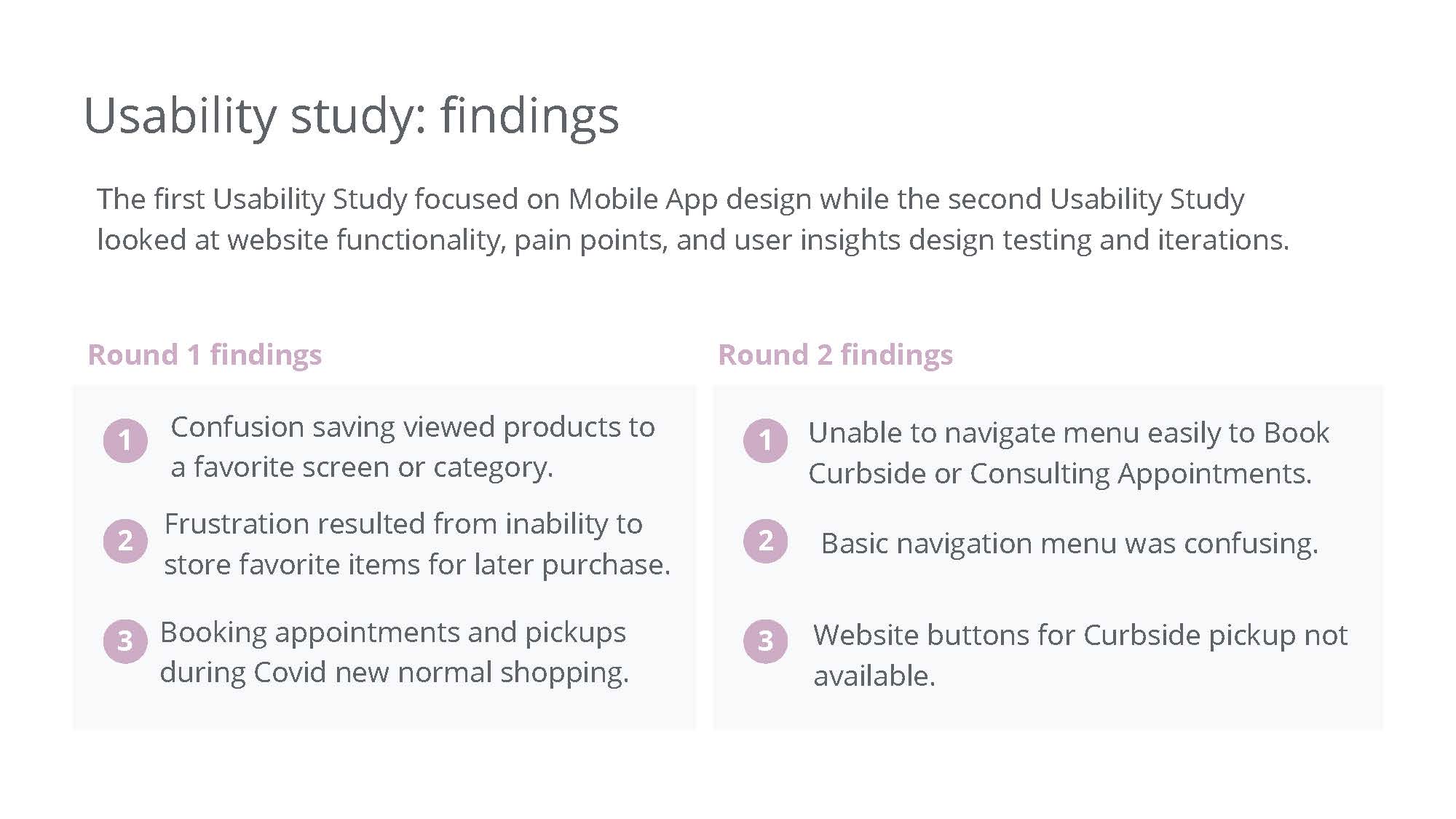 Usability study: findings

The first Usability Study focused on Mobile App design while the second Usability Study looked at website functionality, pain points, and user insights design testing and iterations.

Round 1 findings

1 Confusion saving viewed products to a favorite screen or category.

2 Frustration resulted from inability to store favorite items for later purchase.

3 Booking appointments and pickups during Covid new normal shopping.

Round 2 findings

1 Unable to navigate menu easily to Book Curbside or Consulting Appointments.

2 Basic navigation menu was confusing.

3 Website buttons for Curbside pickup not available.